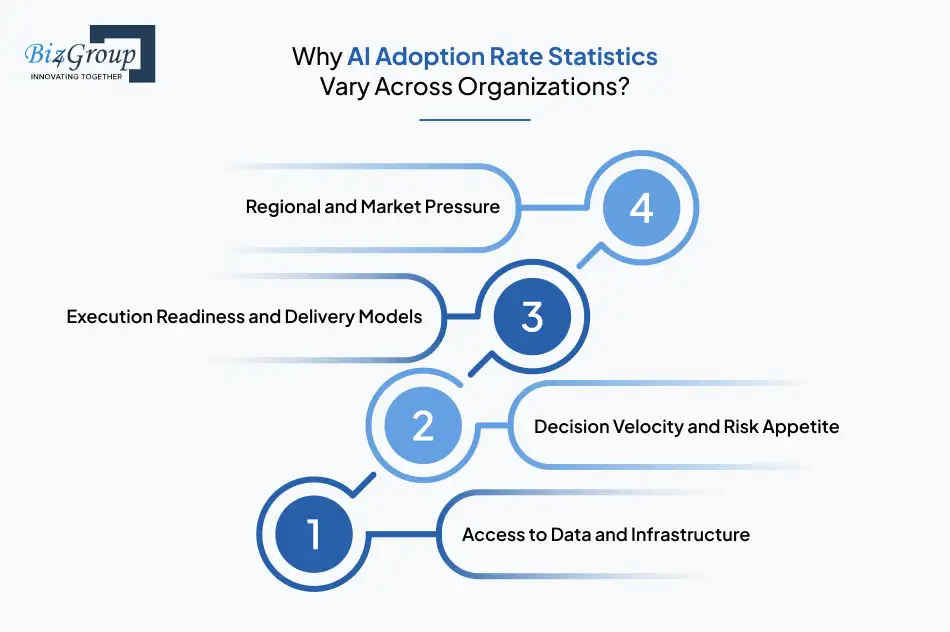 Biz4Group
INNOVATING TOGETHER

Why AI Adoption Rate Statistics Vary Across Organizations?

Regional and Market Pressure

4

Execution Readiness and Delivery Models

3

2

Decision Velocity and Risk Appetite

1

Access to Data and Infrastructure